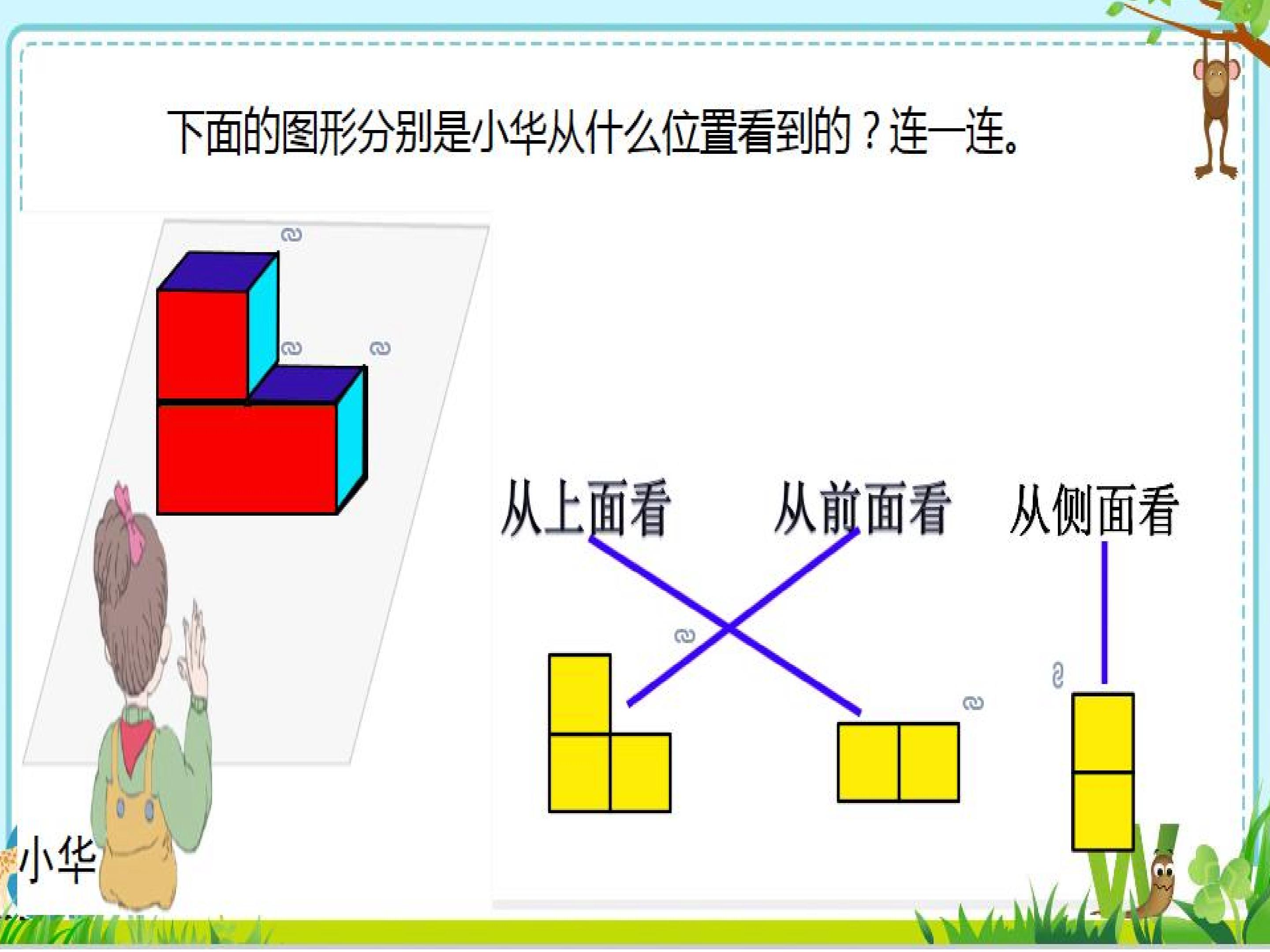 下面的图形分别是小华从什么位置看到的？连一连。

从上面看 从前面看 从侧面看

小华